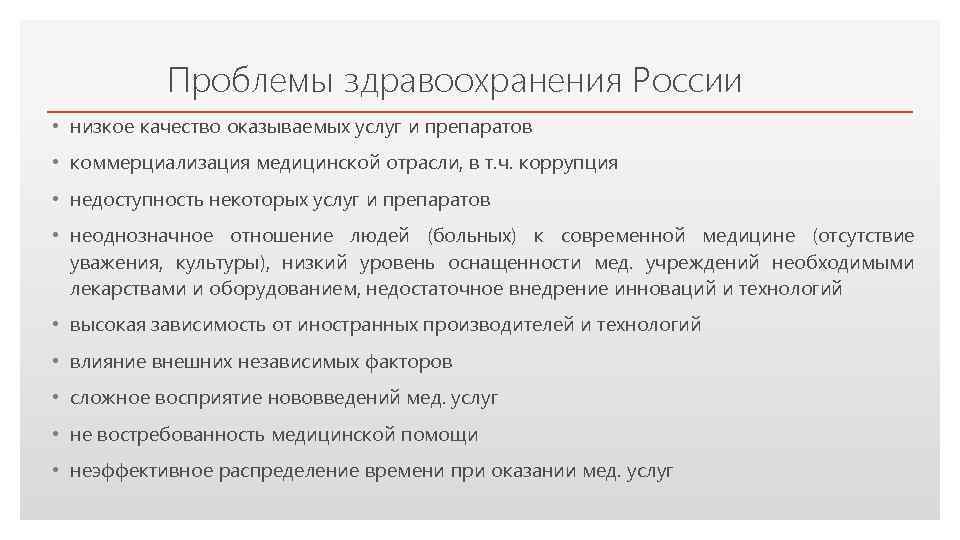 Проблемы здравоохранения России

• низкое качество оказываемых услуг и препаратов
• коммерциализация медицинской отрасли, в т.ч. коррупция
• недоступность некоторых услуг и препаратов
• неоднозначное отношение людей (больных) к современной медицине (отсутствие уважения, культуры), низкий уровень оснащенности мед. учреждений необходимыми лекарствами и оборудованием, недостаточное внедрение инноваций и технологий
• высокая зависимость от иностранных производителей и технологий
• влияние внешних независимых факторов
• сложное восприятие нововведений мед. услуг
• не востребованность медицинской помощи
• неэффективное распределение времени при оказании мед. услуг